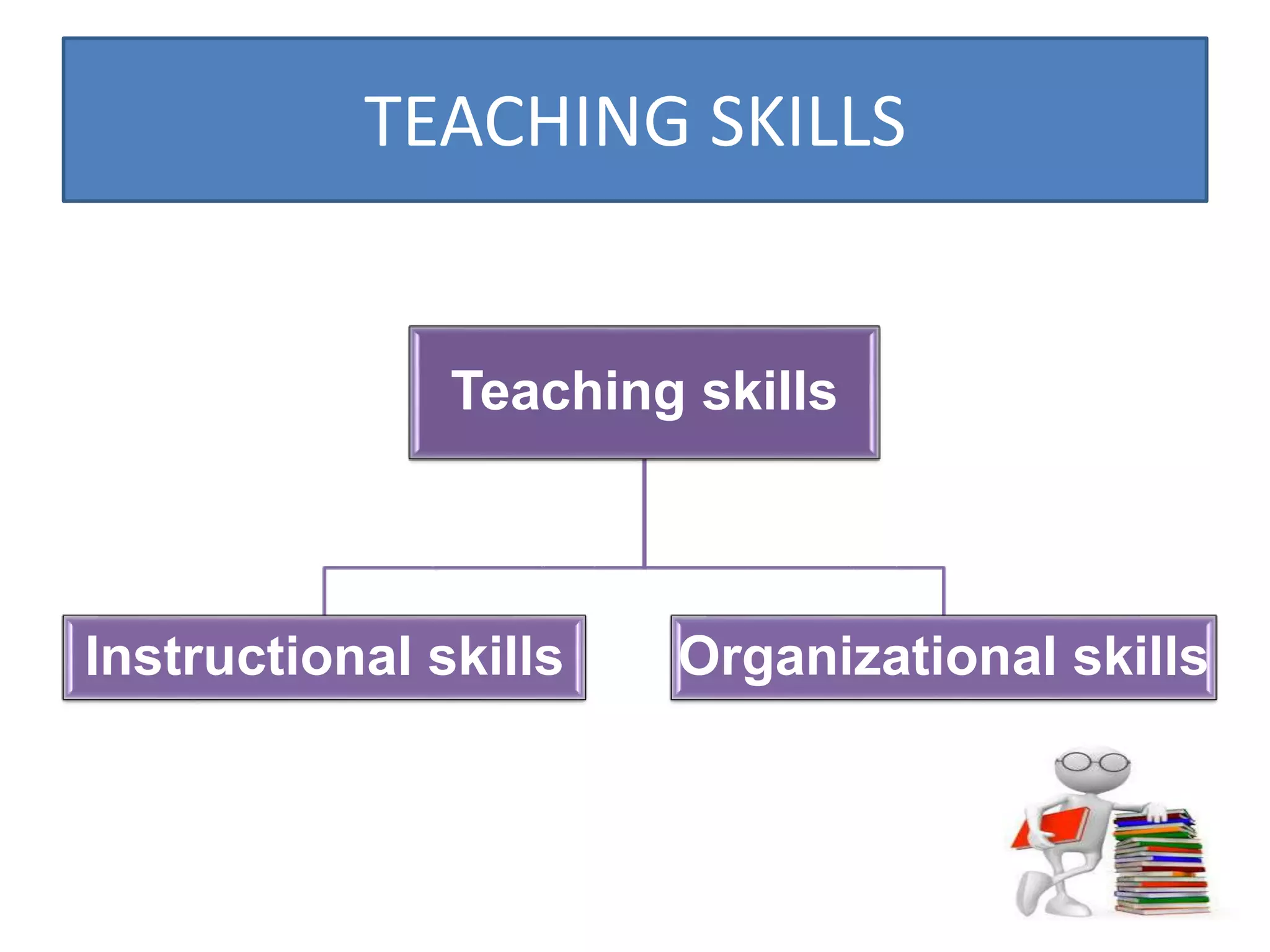 TEACHING SKILLS

Teaching skills

Instructional skills

Organizational skills